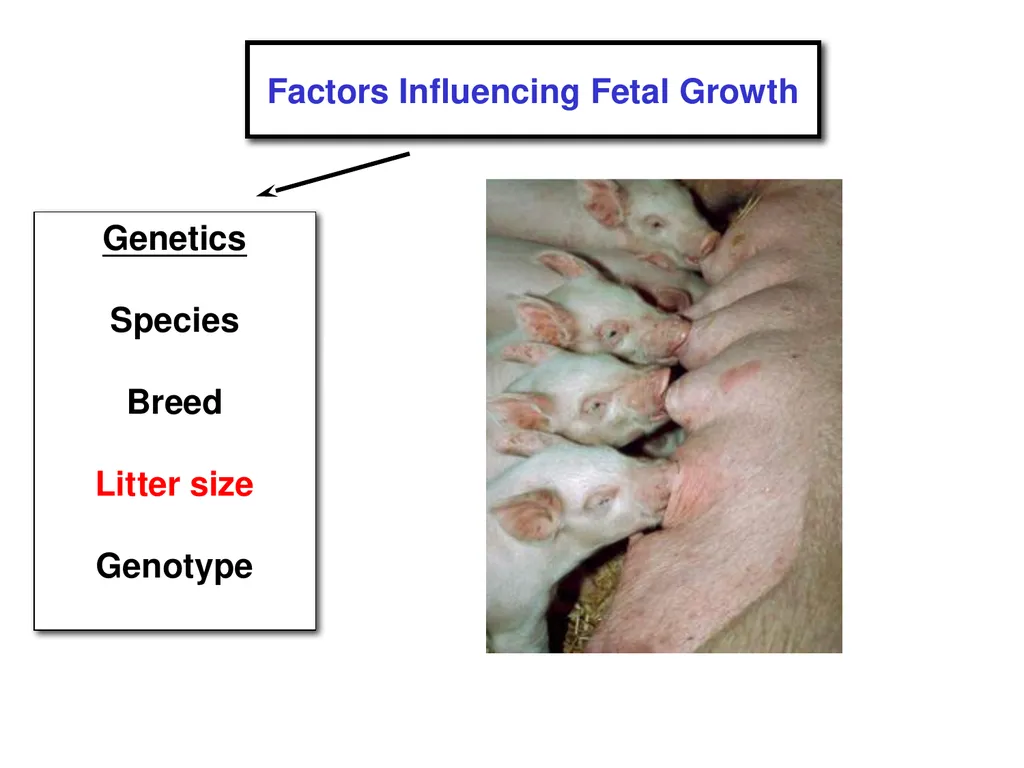 Factors Influencing Fetal Growth

Genetics

Species

Breed

Litter size

Genotype